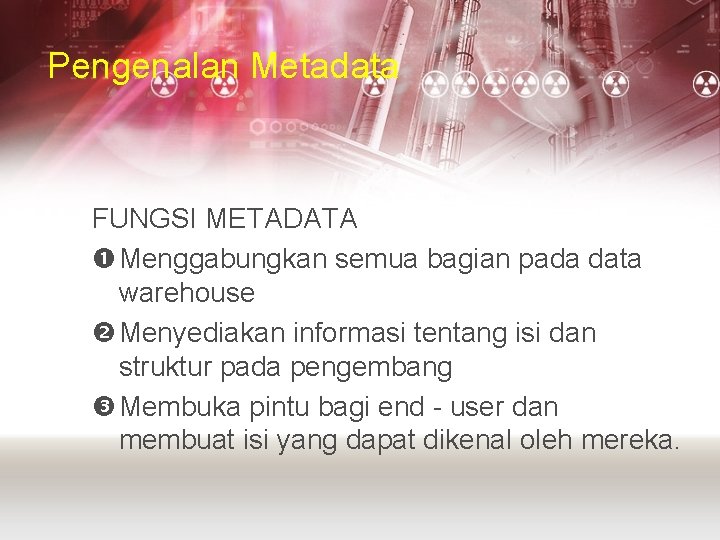 Pengenalan Metadata

FUNGSI METADATA

❶ Menggabungkan semua bagian pada data warehouse

❷ Menyediakan informasi tentang isi dan struktur pada pengembang

❸ Membuka pintu bagi end - user dan membuat isi yang dapat dikenal oleh mereka.